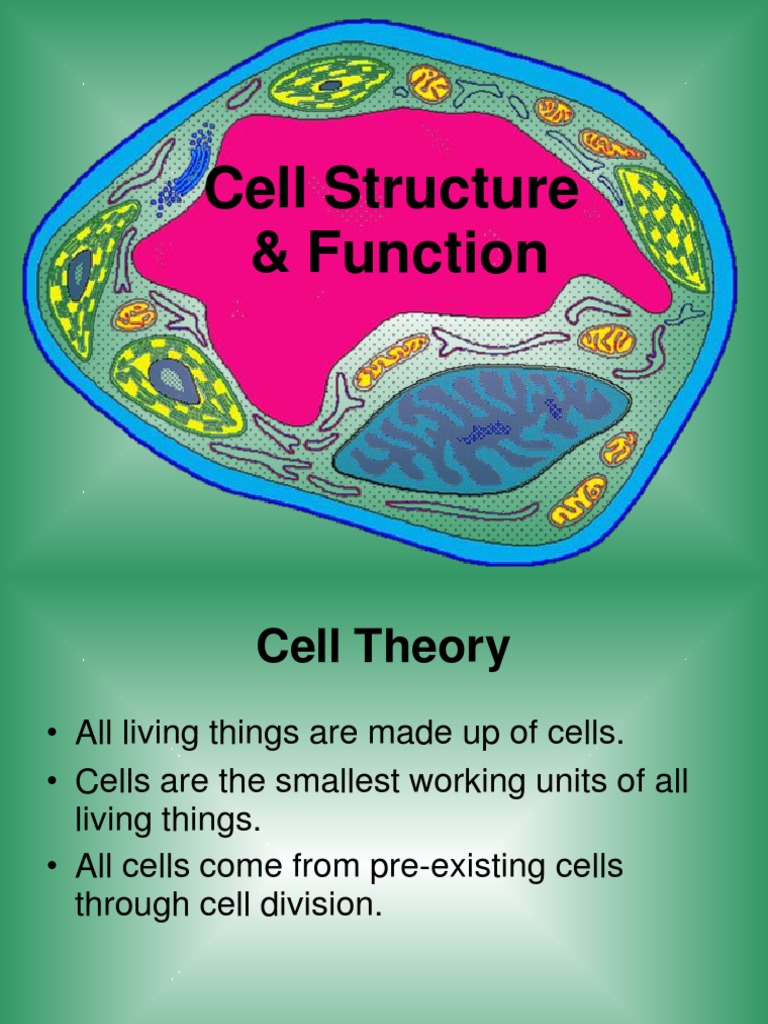 Cell Structure & Function

Cell Theory

• All living things are made up of cells.
• Cells are the smallest working units of all living things.
• All cells come from pre-existing cells through cell division.